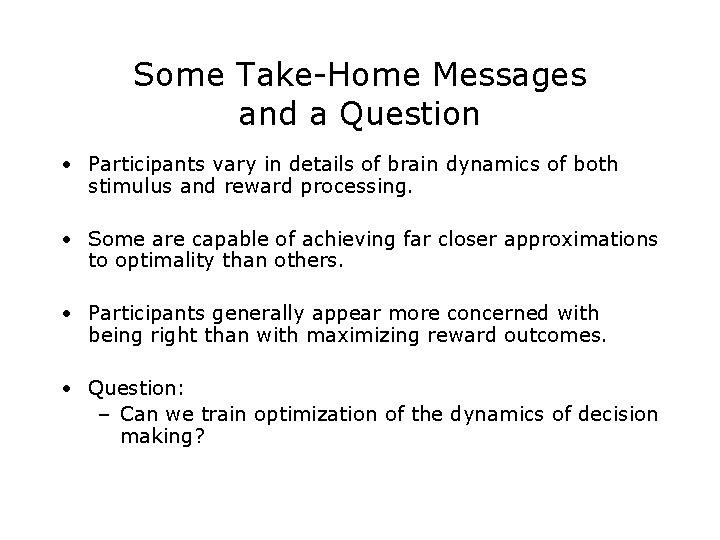 Some Take-Home Messages and a Question

• Participants vary in details of brain dynamics of both stimulus and reward processing.

• Some are capable of achieving far closer approximations to optimality than others.

• Participants generally appear more concerned with being right than with maximizing reward outcomes.

• Question:
– Can we train optimization of the dynamics of decision making?